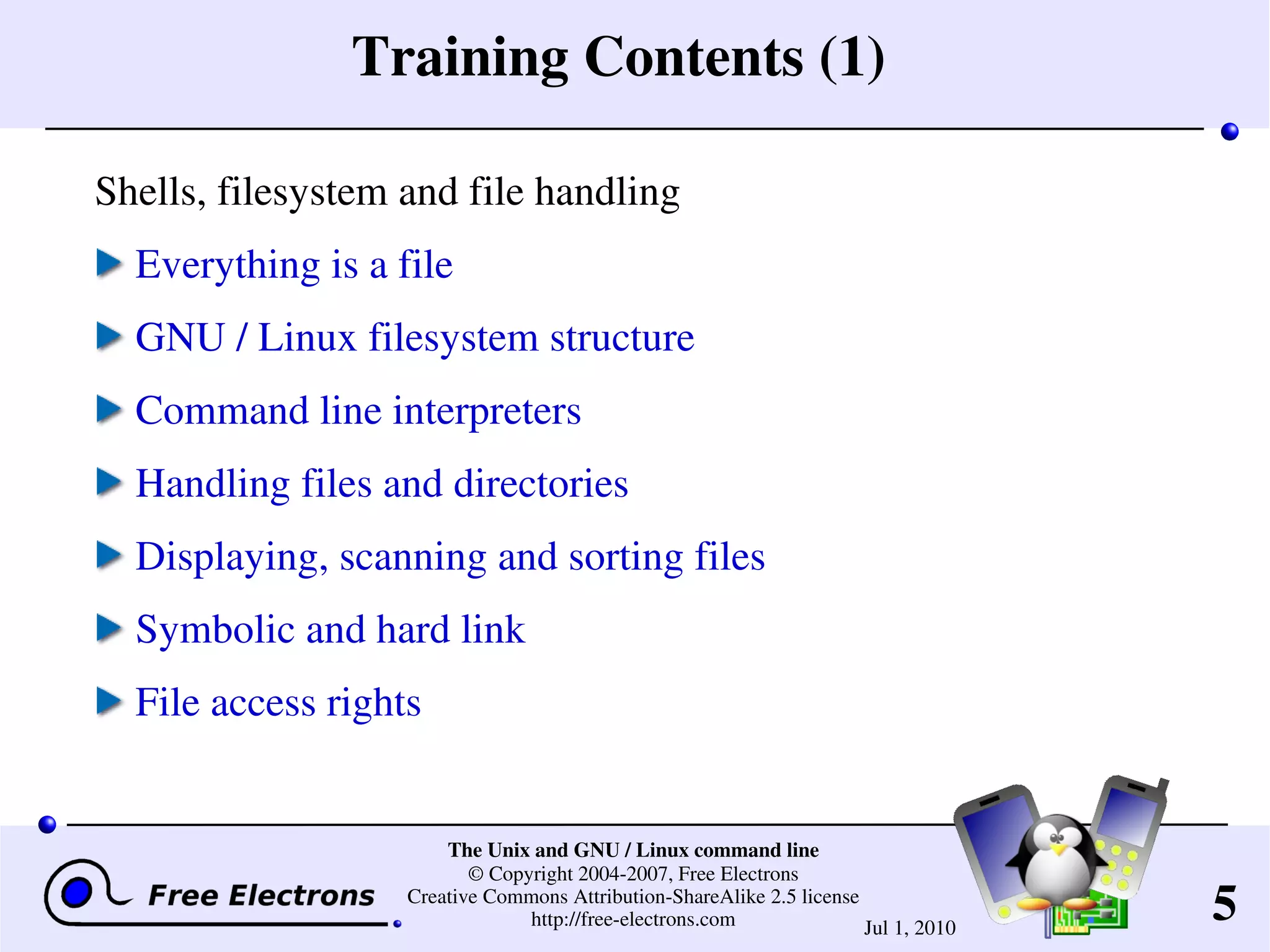 Training Contents (1)

Shells, filesystem and file handling

Everything is a file

GNU / Linux filesystem structure

Command line interpreters

Handling files and directories

Displaying, scanning and sorting files

Symbolic and hard link

File access rights

Free Electrons

The Unix and GNU / Linux command line
© Copyright 2004-2007, Free Electrons
Creative Commons Attribution-ShareAlike 2.5 license
http://free-electrons.com

Jul 1, 2010

5